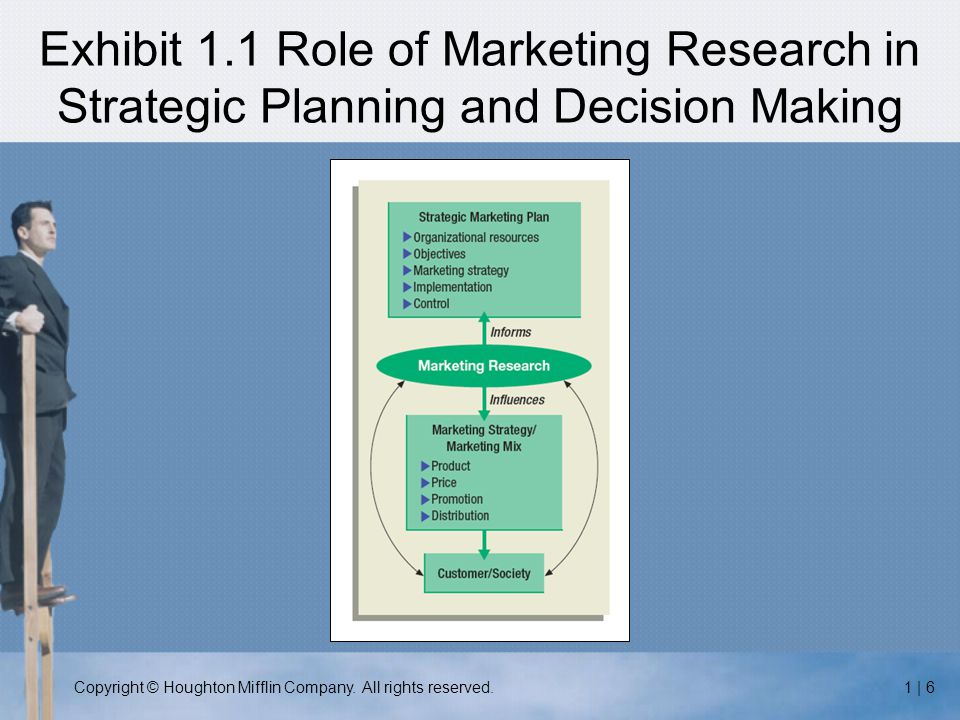 Exhibit 1.1 Role of Marketing Research in Strategic Planning and Decision Making

Strategic Marketing Plan
Organizational resources
Objectives
Marketing strategy
Implementation
Control

Informs

Marketing Research

Influences

Marketing Strategy/ Marketing Mix
Product
Price
Promotion
Distribution

Customer/Society

Copyright © Houghton Mifflin Company. All rights reserved.

1 | 6